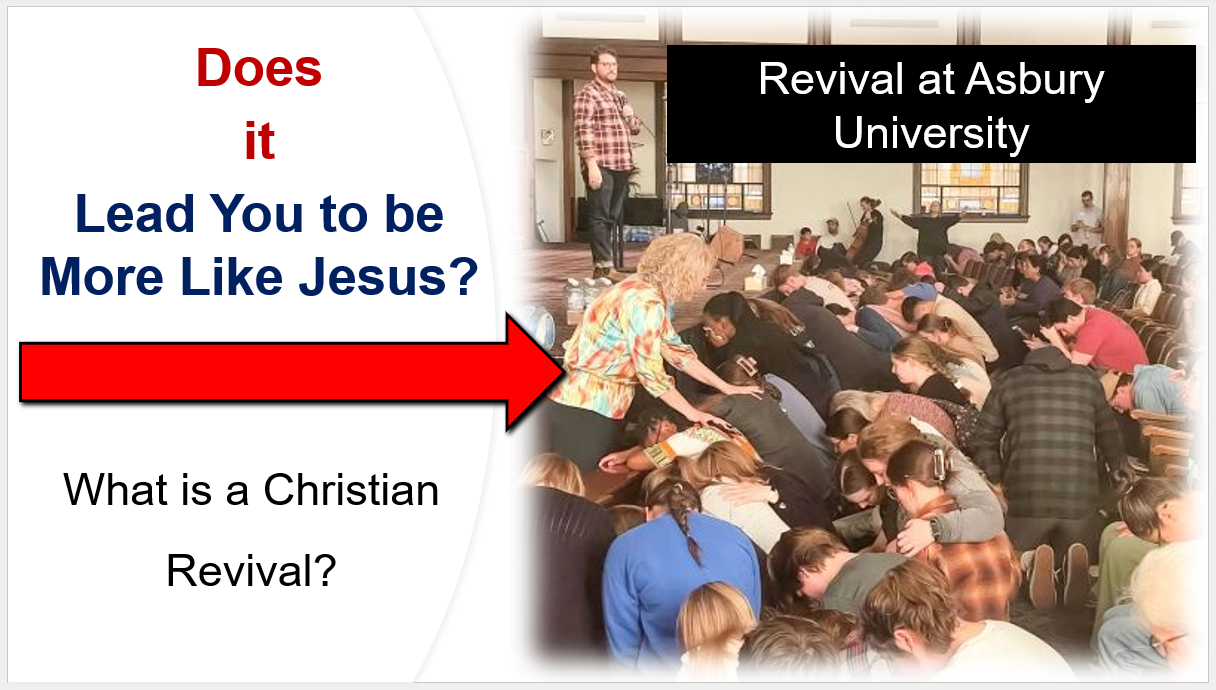 Does
it
Lead You to be More Like Jesus?

What is a Christian Revival?

Revival at Asbury University